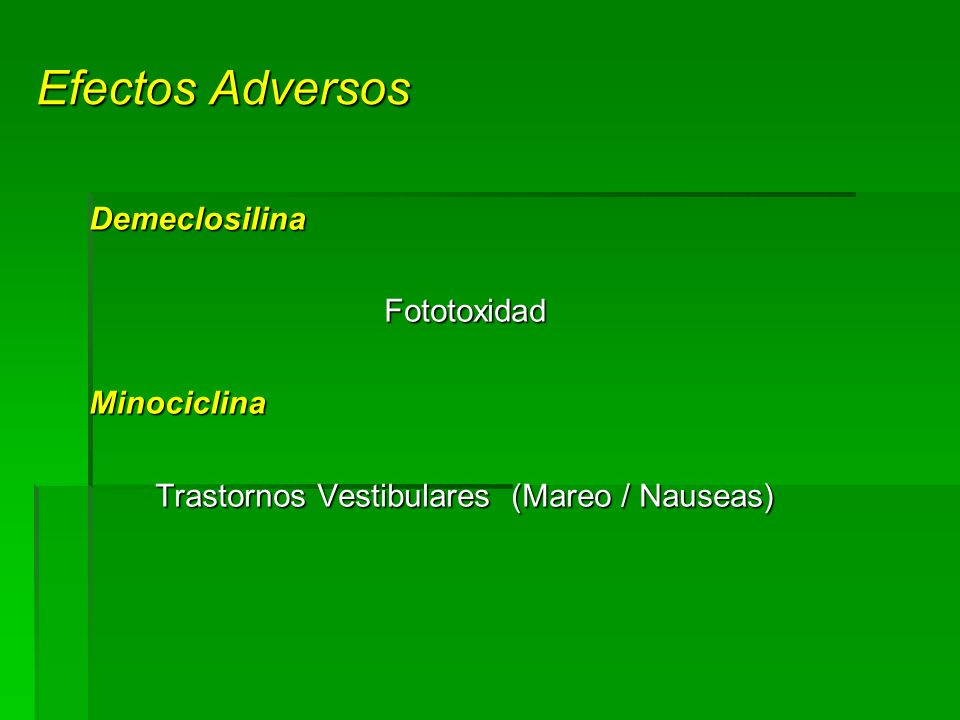 Efectos Adversos

Demeclosilina

Fototoxidad

Minociclina

Trastornos Vestibulares (Mareo / Nauseas)